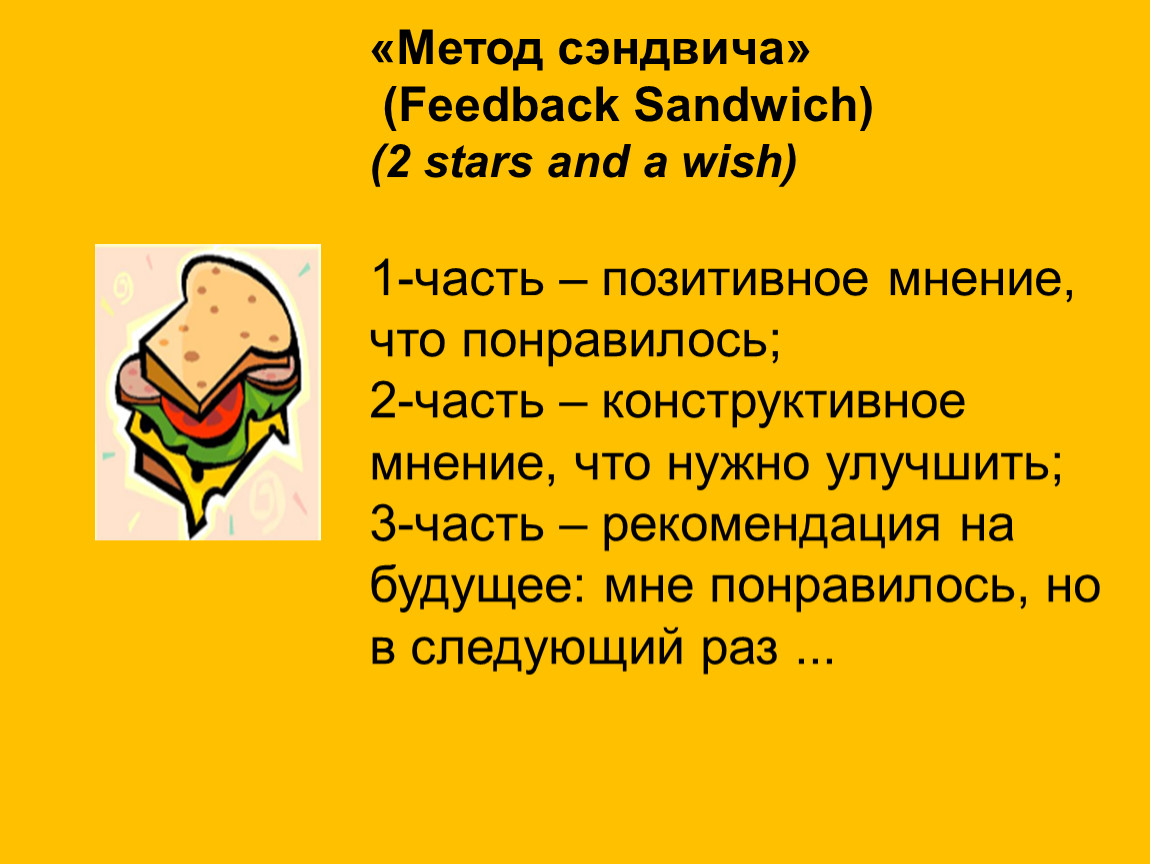 «Метод сэндвича»
(Feedback Sandwich)
(2 stars and a wish)

1-часть – позитивное мнение, что понравилось;
2-часть – конструктивное мнение, что нужно улучшить;
3-часть – рекомендация на будущее: мне понравилось, но в следующий раз ...